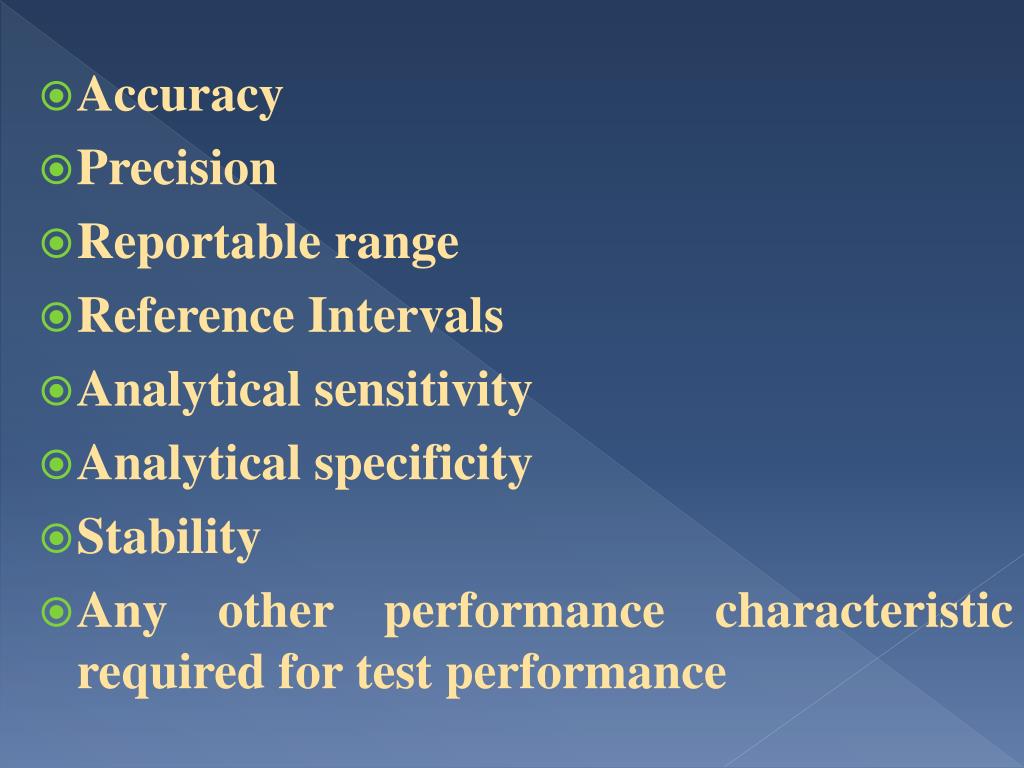 Accuracy
Precision
Reportable range
Reference Intervals
Analytical sensitivity
Analytical specificity
Stability
Any other performance characteristic required for test performance